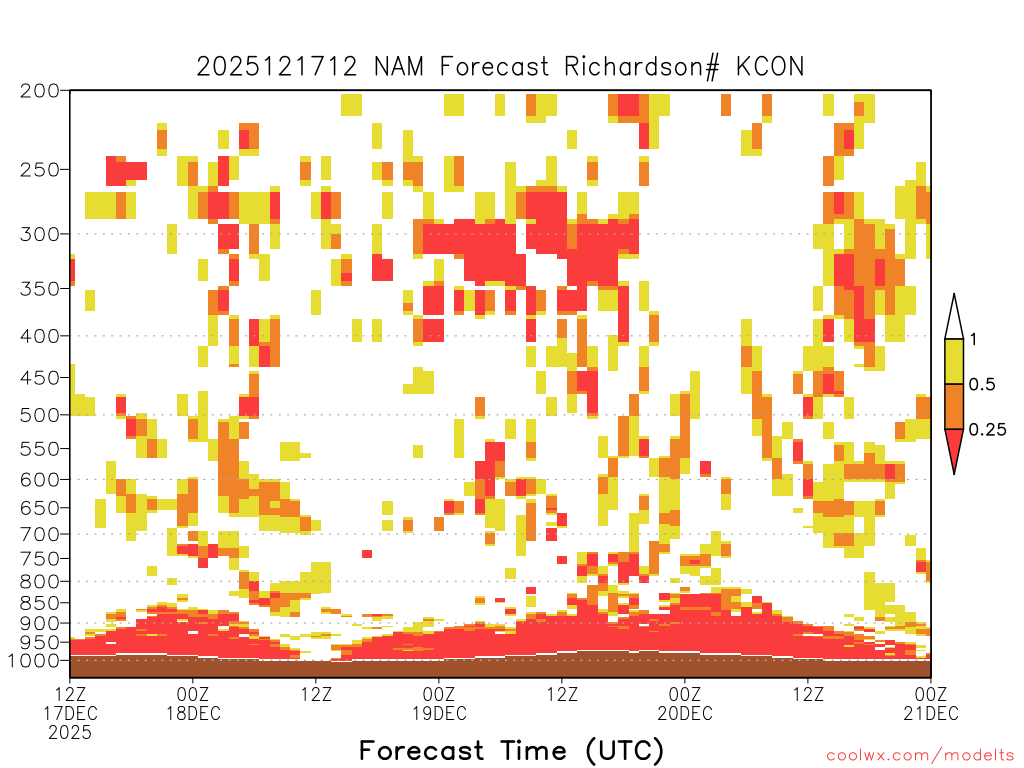 2025121712 NAM Forecast Richardson# KCON

200
250
300
350
400
450
500
550
600
650
700
750
800
850
900
950
1000

1
0.5
0.25

12Z 17DEC 2025
00Z 18DEC
12Z
00Z 19DEC
12Z
00Z 20DEC
12Z
00Z 21DEC

Forecast Time (UTC)

coolwx.com/modelts